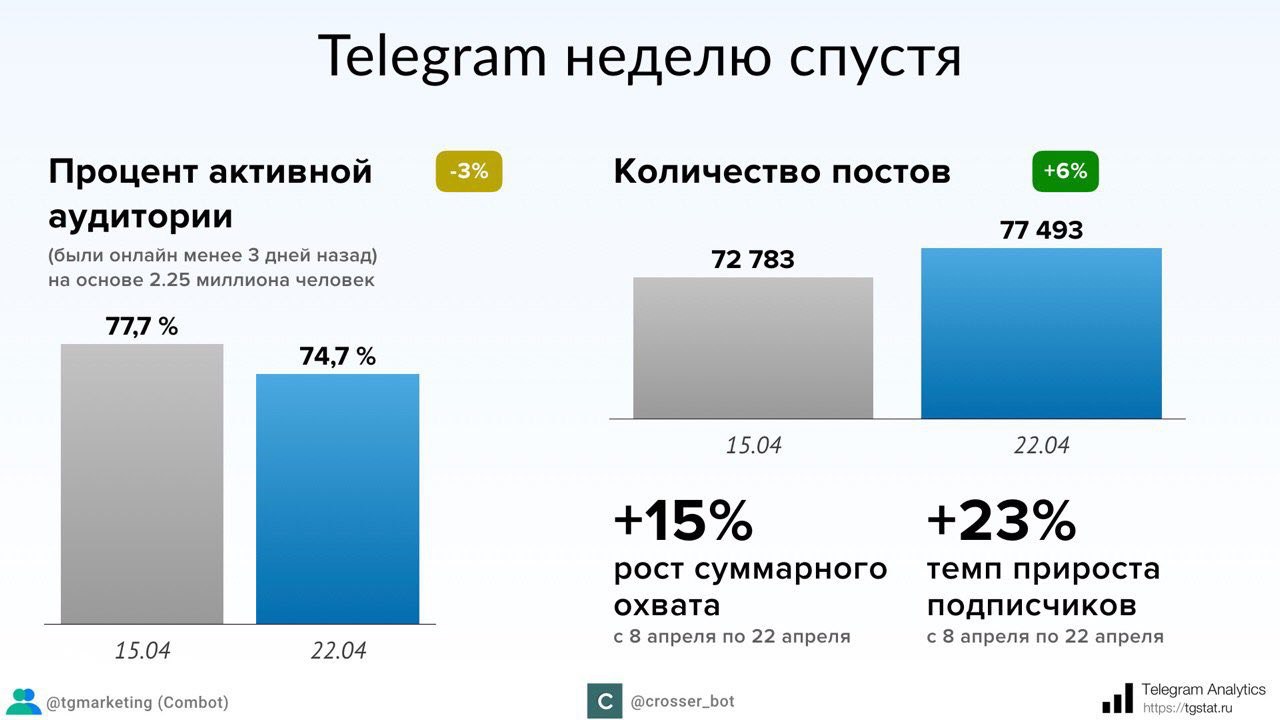 Telegram неделю спустя

Процент активной аудитории

-3%

(были онлайн менее 3 дней назад) на основе 2.25 миллиона человек

77,7 %

74,7 %

15.04

22.04

Количество постов

+6%

72 783

77 493

15.04

22.04

+15%
рост суммарного охвата
с 8 апреля по 22 апреля

+23%
темп прироста подписчиков
с 8 апреля по 22 апреля

@tgmarketing (Combot)

C @crosser_bot

Telegram Analytics
https://tgstat.ru